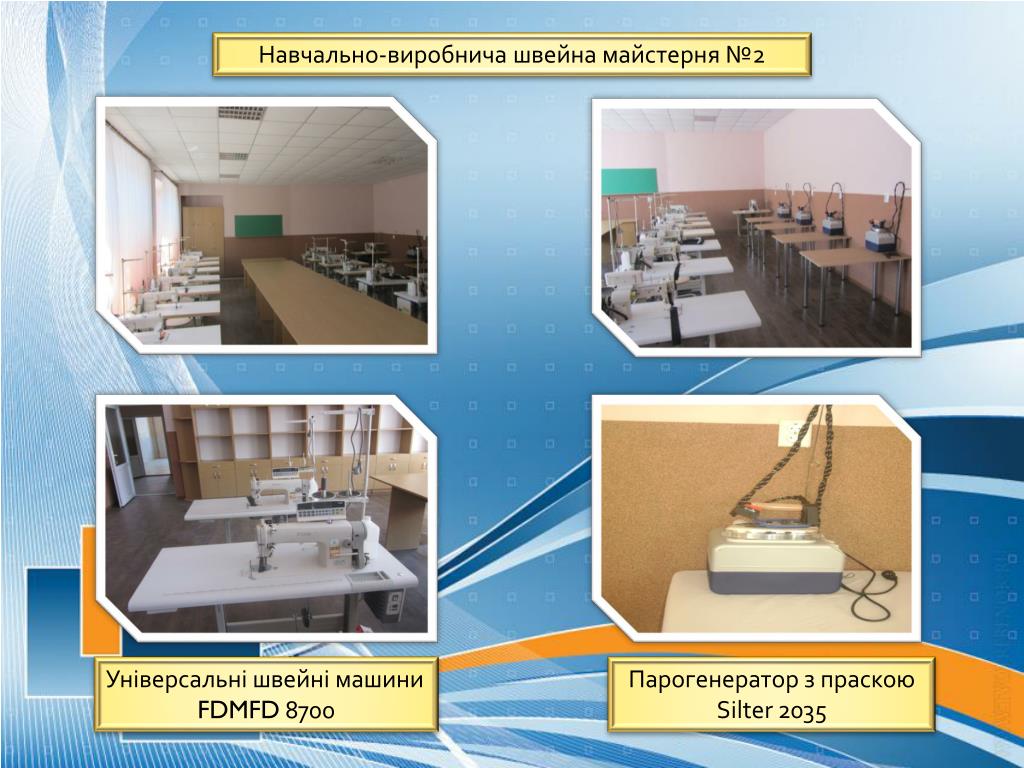 Навчально-виробнича швейна майстерня №2

Універсальні швейні машини FDMFD 8700

Парогенератор з праскою Silter 2035